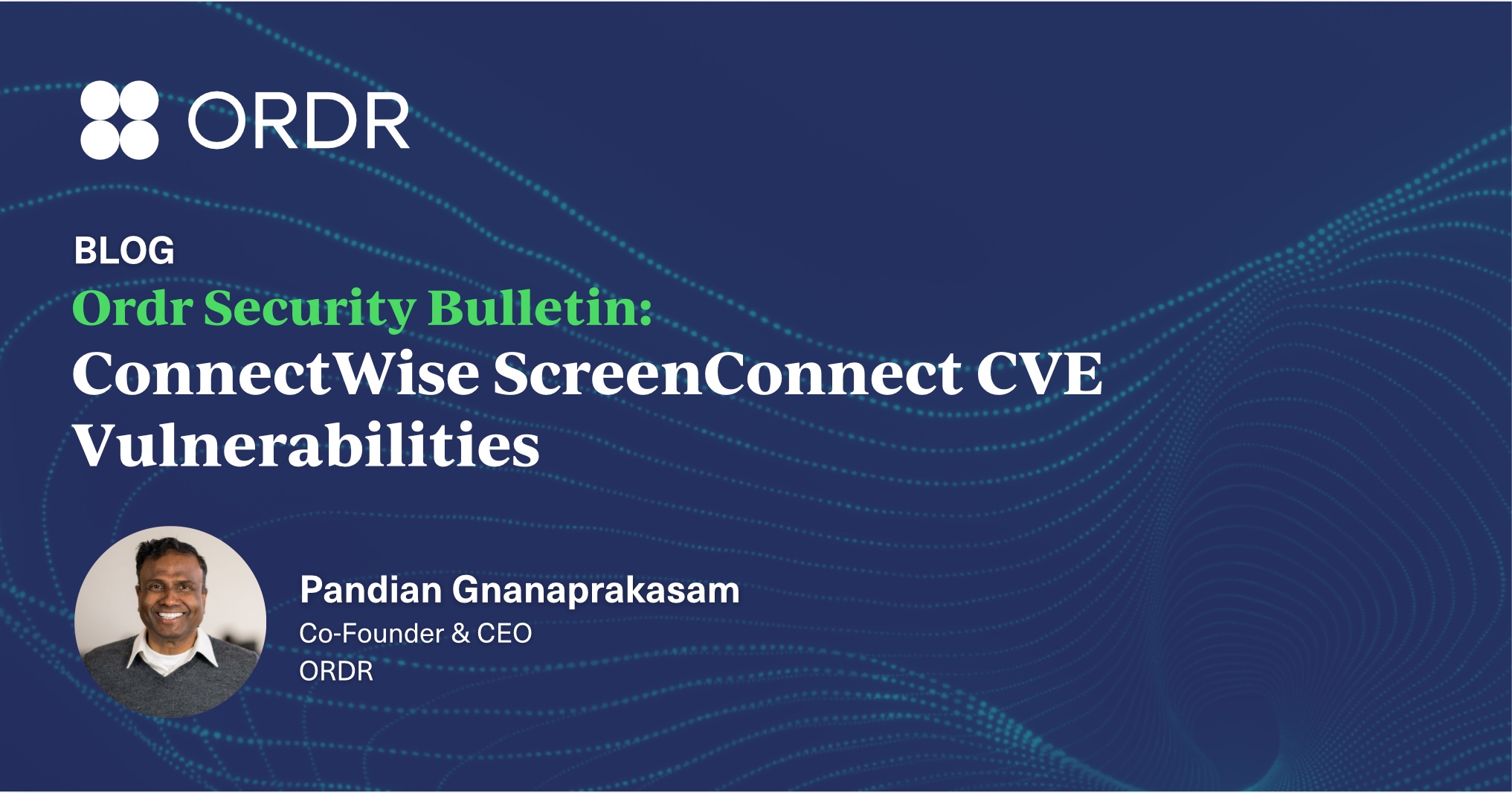 ORDR

BLOG

Ordr Security Bulletin:
ConnectWise ScreenConnect CVE Vulnerabilities

Pandian Gnanaprakasam
Co-Founder & CEO
ORDR